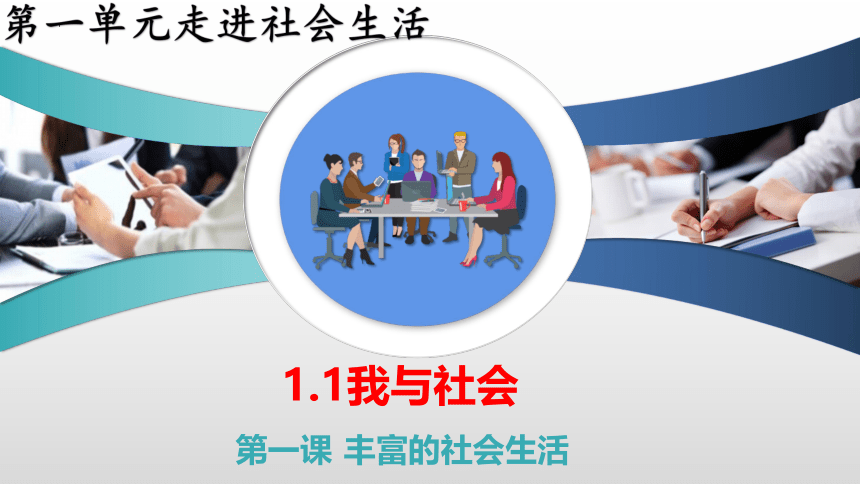 第一单元走进社会生活

1.1我与社会

第一课 丰富的社会生活